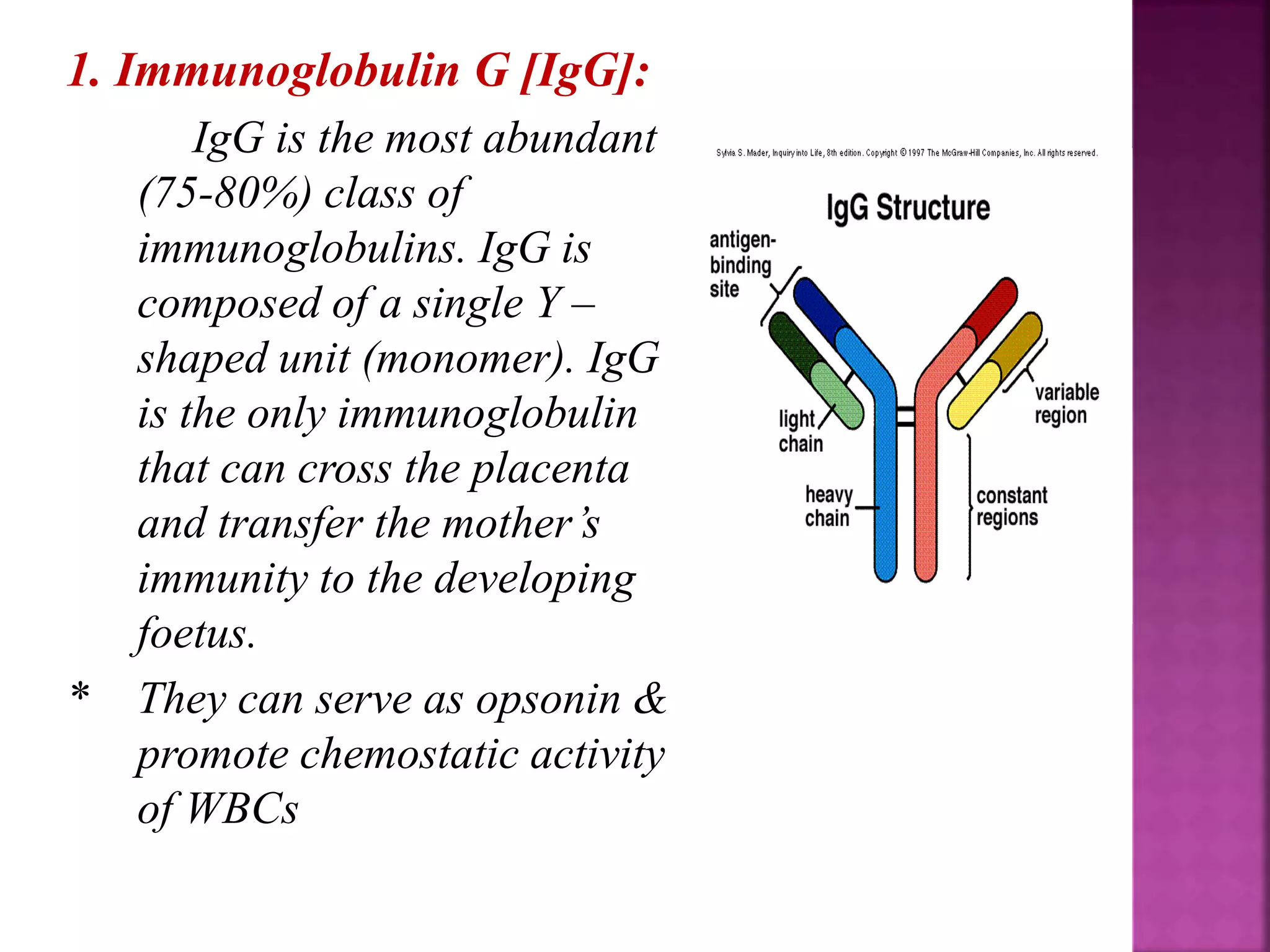 1. Immunoglobulin G [IgG]:

IgG is the most abundant (75-80%) class of immunoglobulins. IgG is composed of a single Y – shaped unit (monomer). IgG is the only immunoglobulin that can cross the placenta and transfer the mother's immunity to the developing foetus.

* They can serve as opsonin & promote chemostatic activity of WBCs

Sylvia S. Mader, Inquiry into Life, 8th edition. Copyright © 1997 The McGraw-Hill Companies, Inc. All rights reserved.

IgG Structure

antigen-binding site

light chain

heavy chain

variable region

constant regions